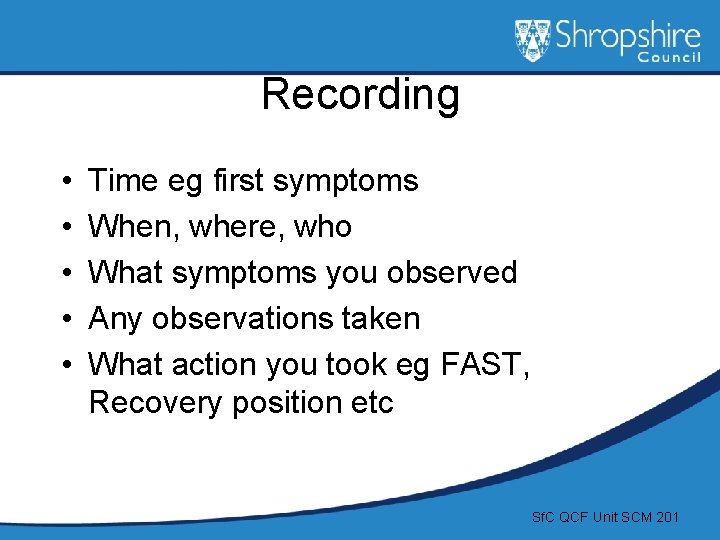 Shropshire Council

Recording

• Time eg first symptoms
• When, where, who
• What symptoms you observed
• Any observations taken
• What action you took eg FAST, Recovery position etc

SfC QCF Unit SCM 201